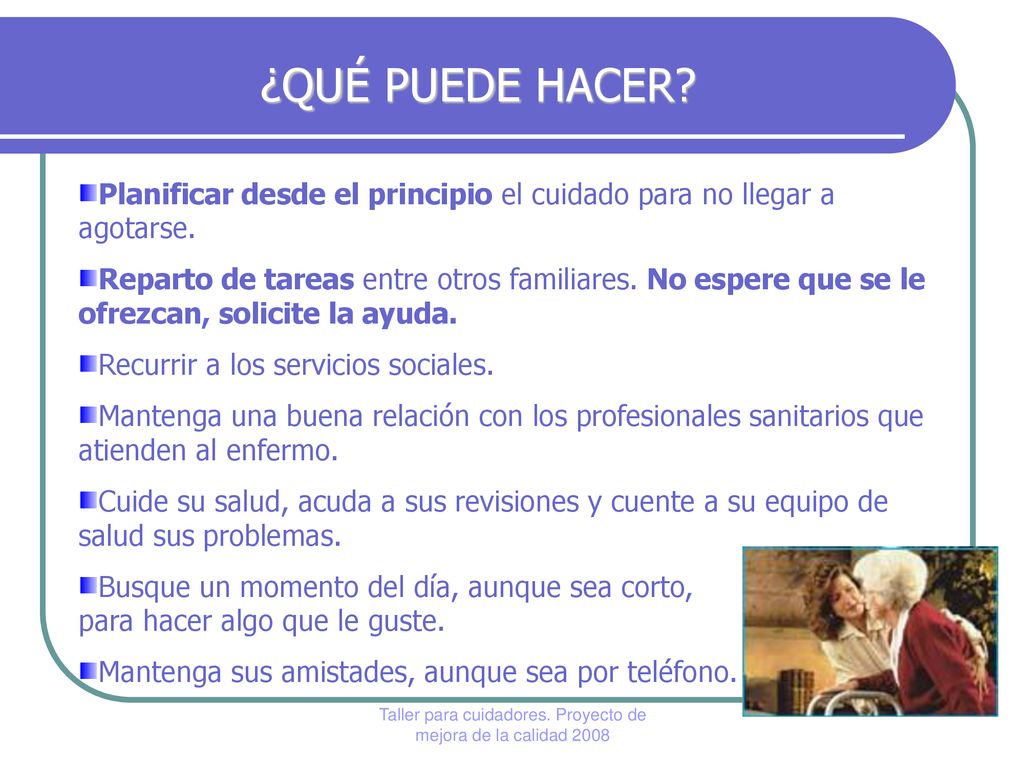 ¿QUÉ PUEDE HACER?

Planificar desde el principio el cuidado para no llegar a agotarse.

Reparto de tareas entre otros familiares. No espere que se le ofrezcan, solicite la ayuda.

Recurrir a los servicios sociales.

Mantenga una buena relación con los profesionales sanitarios que atienden al enfermo.

Cuide su salud, acuda a sus revisiones y cuente a su equipo de salud sus problemas.

Busque un momento del día, aunque sea corto, para hacer algo que le guste.

Mantenga sus amistades, aunque sea por teléfono.

Taller para cuidadores. Proyecto de mejora de la calidad 2008